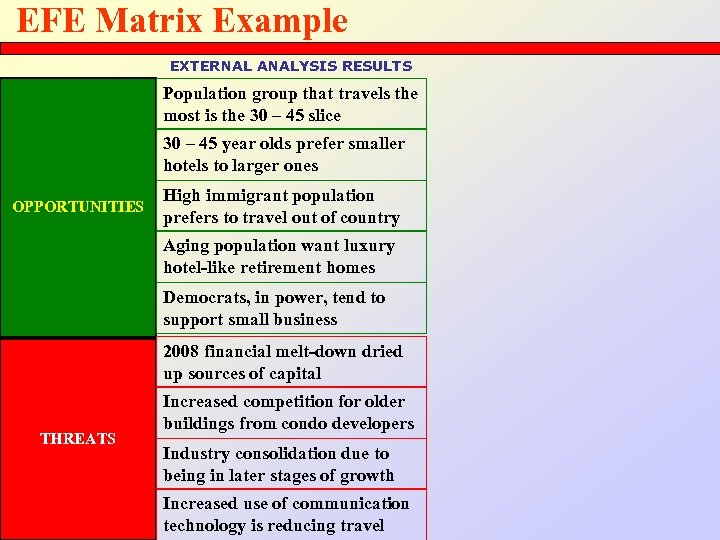 EFE Matrix Example

| | EXTERNAL ANALYSIS RESULTS |
|---|---|
| OPPORTUNITIES | Population group that travels the most is the 30 – 45 slice |
| | 30 – 45 year olds prefer smaller hotels to larger ones |
| | High immigrant population prefers to travel out of country |
| | Aging population want luxury hotel-like retirement homes |
| | Democrats, in power, tend to support small business |
| THREATS | 2008 financial melt-down dried up sources of capital |
| | Increased competition for older buildings from condo developers |
| | Industry consolidation due to being in later stages of growth |
| | Increased use of communication technology is reducing travel |